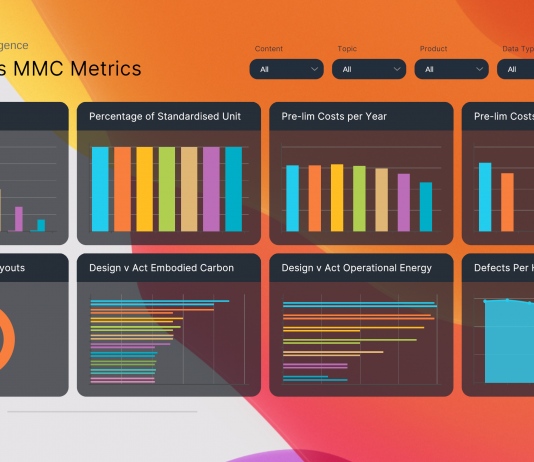 gence
s MMC Metrics

Content
All
Topic
All
Product
All
Data Typ
All

Percentage of Standardised Unit

Pre-lim Costs per Year

Pre-lim Costs

youts

Design v Act Embodied Carbon

Design v Act Operational Energy

Defects Per H